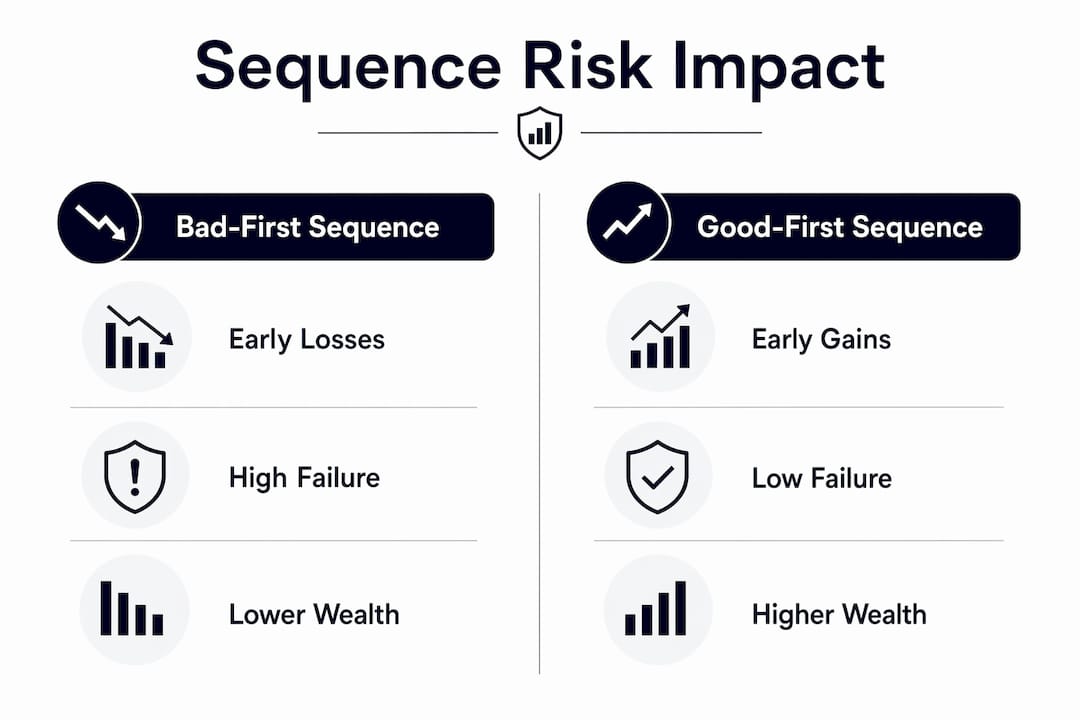 Sequence Risk Impact

Bad-First Sequence

Early Losses

High Failure

Lower Wealth

Good-First Sequence

Early Gains

Low Failure

Higher Wealth